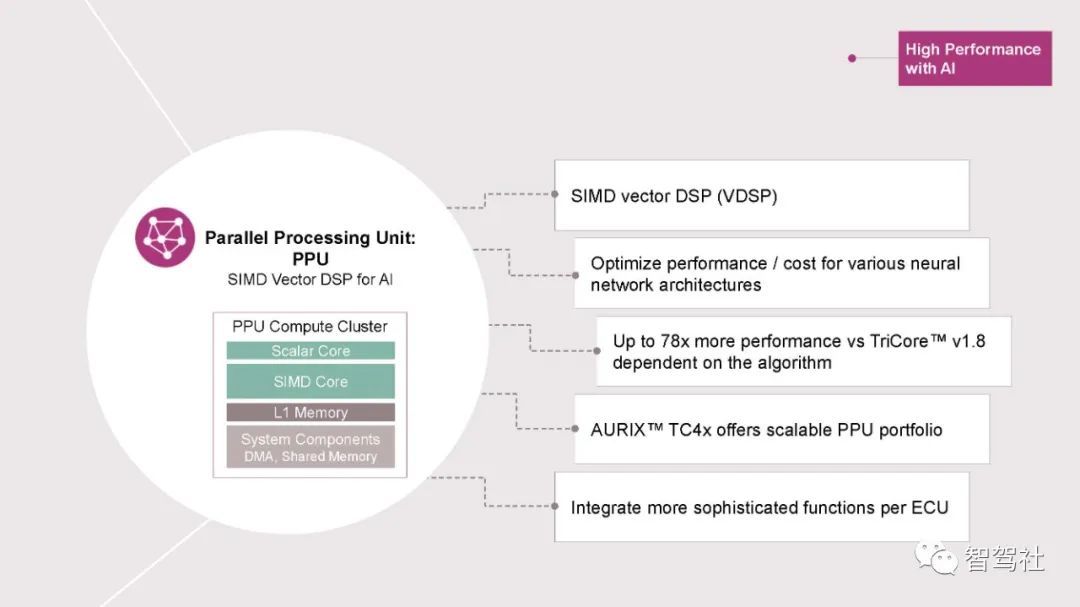 High Performance with AI

Parallel Processing Unit: PPU
SIMD Vector DSP for AI

PPU Compute Cluster
Scalar Core
SIMD Core
L1 Memory
System Components
DMA, Shared Memory

SIMD vector DSP (VDSP)

Optimize performance / cost for various neural network architectures

Up to 78x more performance vs TriCore™ v1.8 dependent on the algorithm

AURIX™ TC4x offers scalable PPU portfolio

Integrate more sophisticated functions per ECU

智驾社